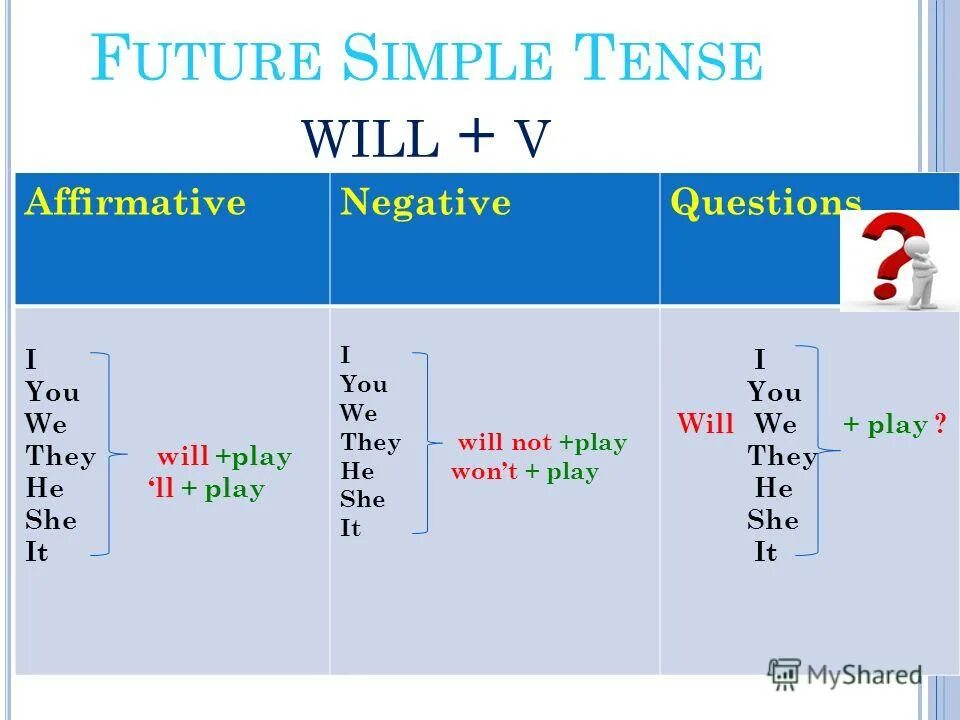 FUTURE SIMPLE TENSE

WILL + V

| Affirmative | Negative | Questions |
|---|---|---|
| I You We They He She It will +play 'll + play | I You We They He She It will not +play won't + play | Will I You We They He She It + play ? |

MyShared